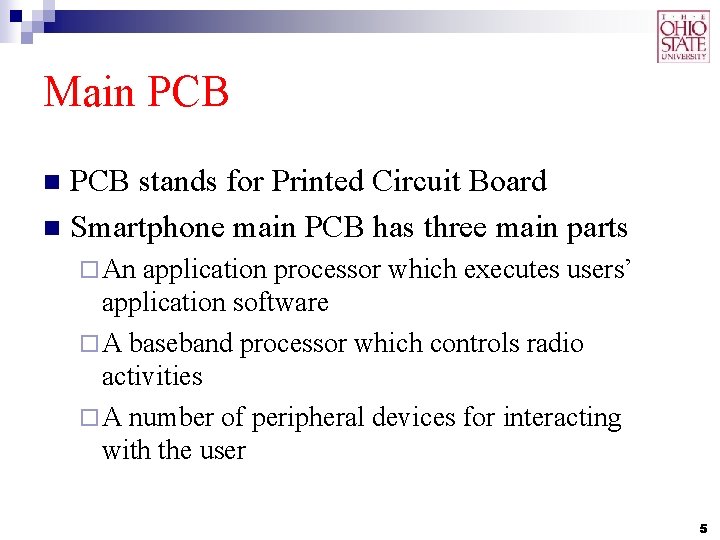 THE OHIO STATE UNIVERSITY

Main PCB

PCB stands for Printed Circuit Board

Smartphone main PCB has three main parts

An application processor which executes users' application software

A baseband processor which controls radio activities

A number of peripheral devices for interacting with the user

5